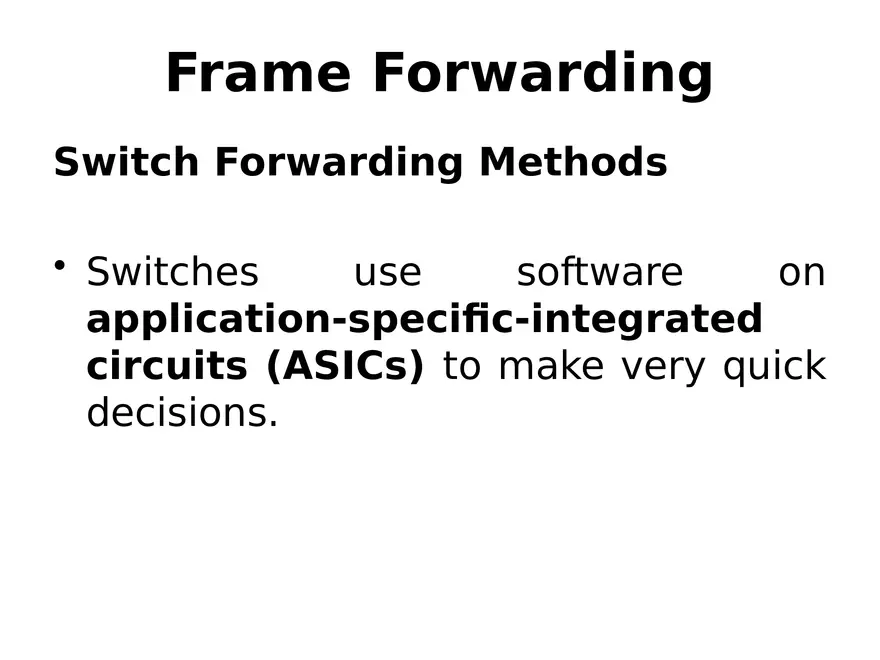 Frame Forwarding

Switch Forwarding Methods

• Switches use software on application-specific-integrated circuits (ASICs) to make very quick decisions.